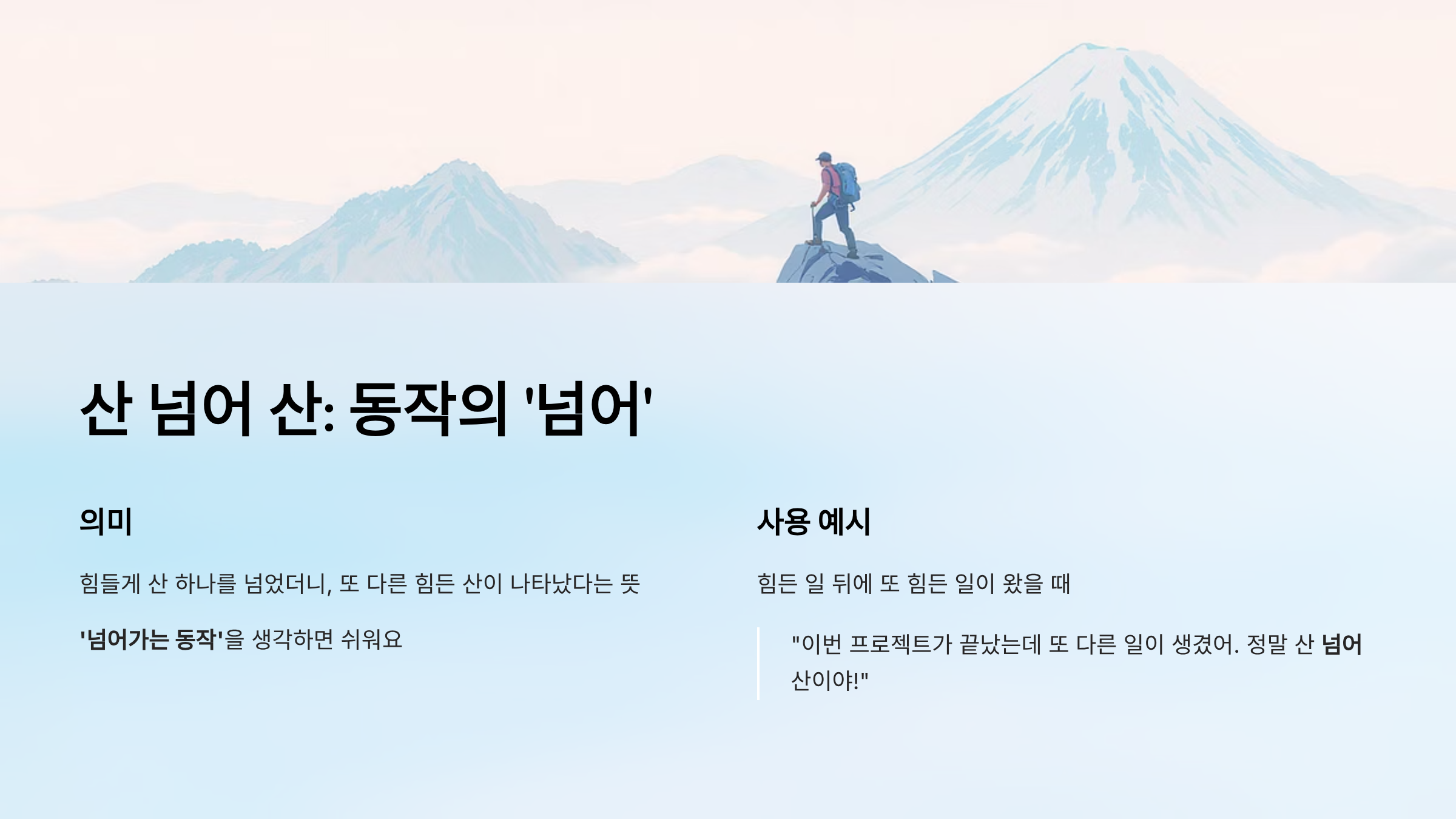 산 넘어 산: 동작의 '넘어'

의미

힘들게 산 하나를 넘었더니, 또 다른 힘든 산이 나타났다는 뜻

'넘어가는 동작'을 생각하면 쉬워요

사용 예시

힘든 일 뒤에 또 힘든 일이 왔을 때

"이번 프로젝트가 끝났는데 또 다른 일이 생겼어. 정말 산 넘어 산이야!"